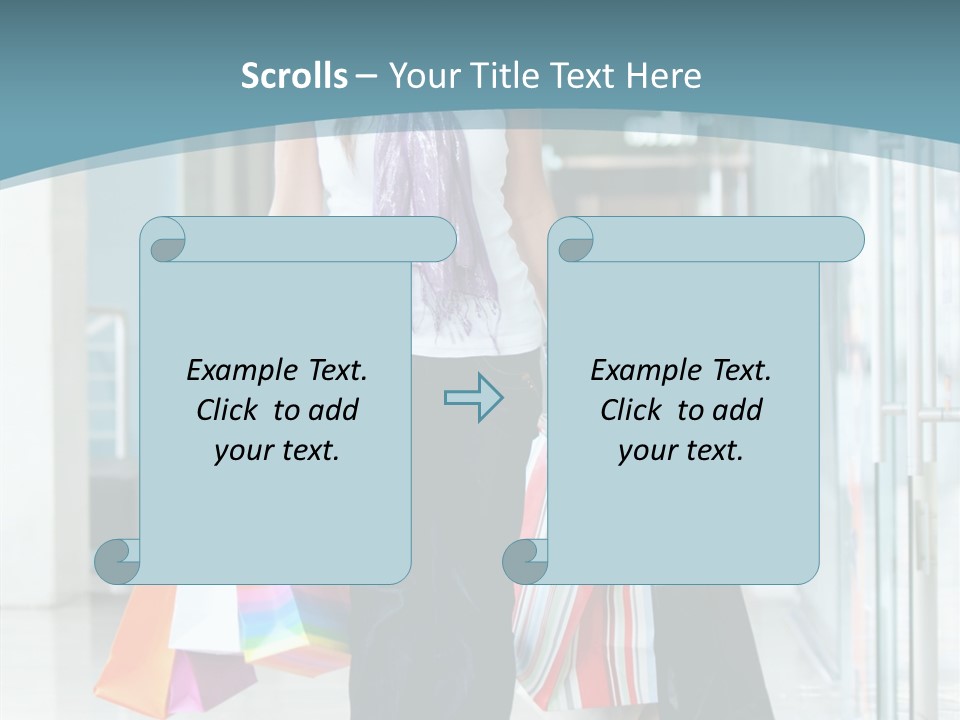 Scrolls – Your Title Text Here

Example Text. Click to add your text.

Example Text. Click to add your text.